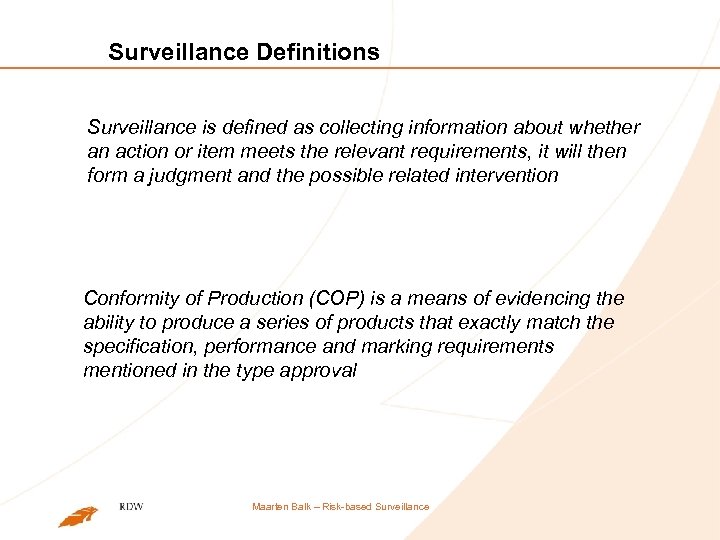 Surveillance Definitions

Surveillance is defined as collecting information about whether an action or item meets the relevant requirements, it will then form a judgment and the possible related intervention

Conformity of Production (COP) is a means of evidencing the ability to produce a series of products that exactly match the specification, performance and marking requirements mentioned in the type approval

RDW

Maarten Balk – Risk-based Surveillance